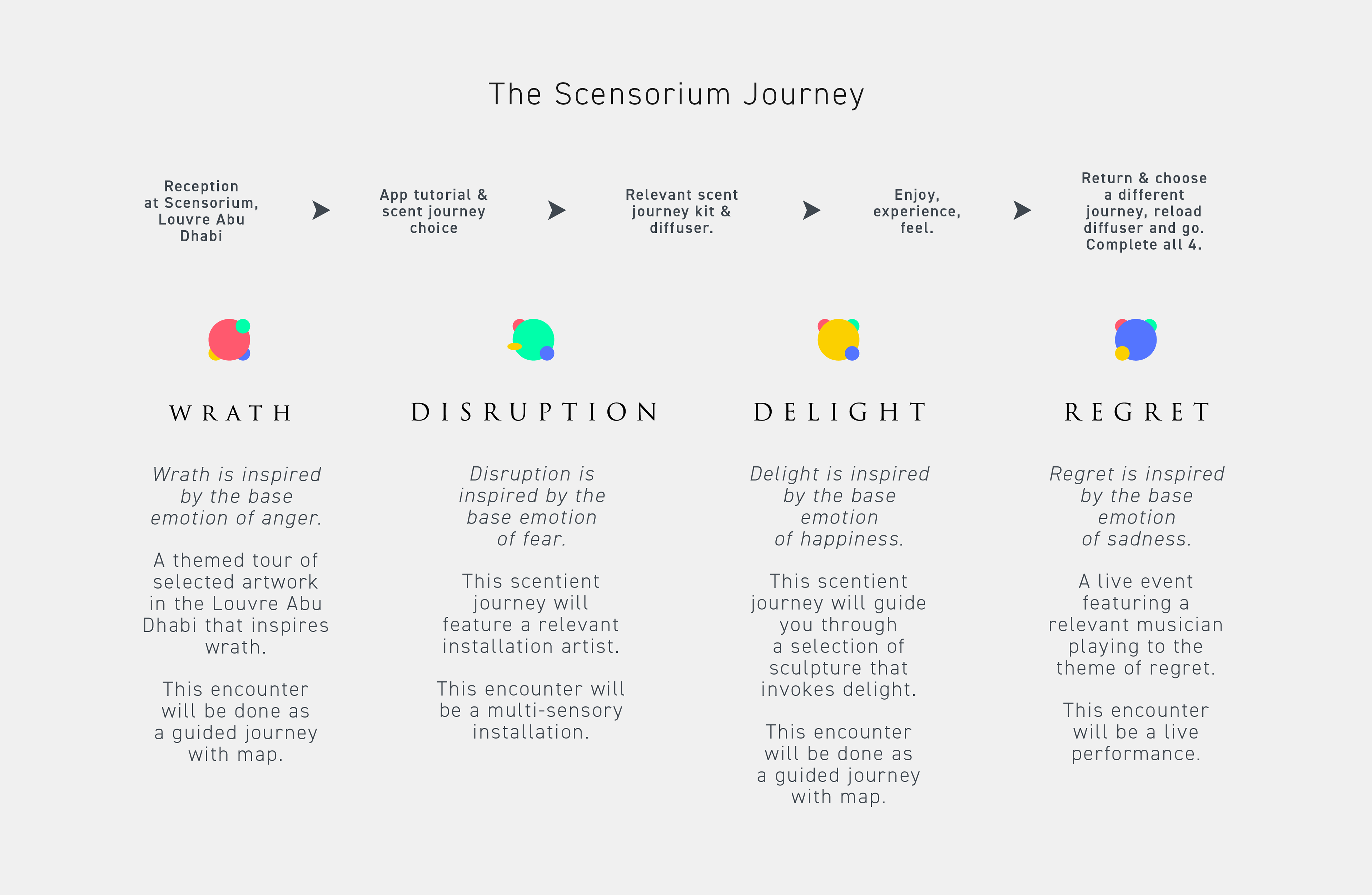 The Scensorium Journey

Reception at Scensorium, Louvre Abu Dhabi

App tutorial & scent journey choice

Relevant scent journey kit & diffuser.

Enjoy, experience, feel.

Return & choose a different journey, reload diffuser and go. Complete all 4.

WRATH

Wrath is inspired by the base emotion of anger.

A themed tour of selected artwork in the Louvre Abu Dhabi that inspires wrath.

This encounter will be done as a guided journey with map.

DISRUPTION

Disruption is inspired by the base emotion of fear.

This scentient journey will feature a relevant installation artist.

This encounter will be a multi-sensory installation.

DELIGHT

Delight is inspired by the base emotion of happiness.

This scentient journey will guide you through a selection of sculpture that invokes delight.

This encounter will be done as a guided journey with map.

REGRET

Regret is inspired by the base emotion of sadness.

A live event featuring a relevant musician playing to the theme of regret.

This encounter will be a live performance.